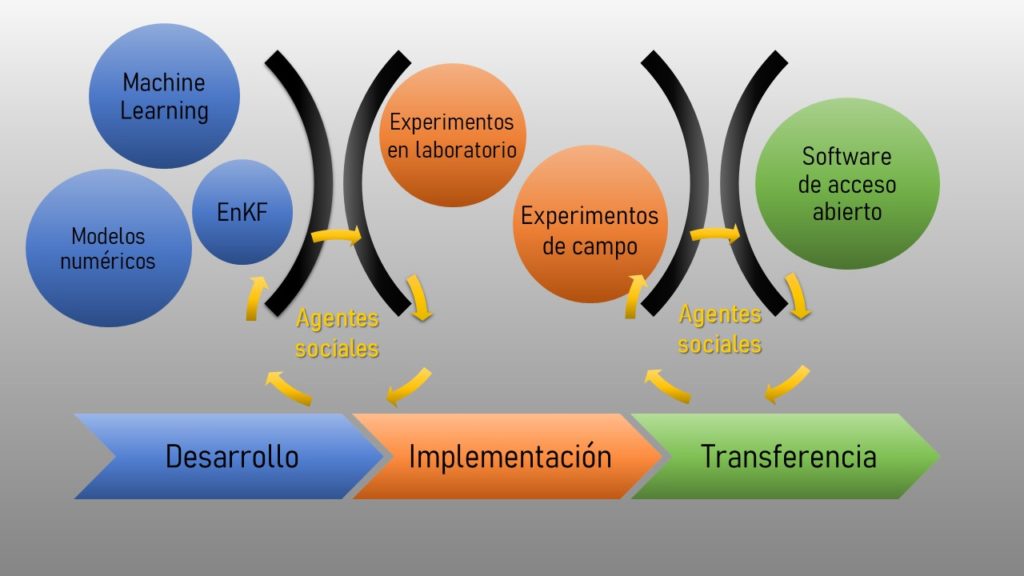 Machine Learning

Modelos numéricos

EnKF

Experimentos en laboratorio

Experimentos de campo

Software de acceso abierto

Agentes sociales

Agentes sociales

Desarrollo

Implementación

Transferencia